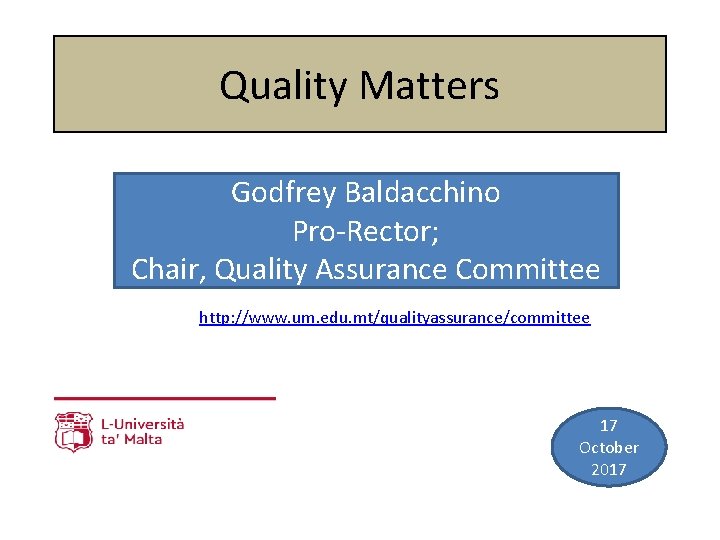 Quality Matters

Godfrey Baldacchino
Pro-Rector;
Chair, Quality Assurance Committee

http://www.um.edu.mt/qualityassurance/committee

L-Università ta' Malta

17 October 2017